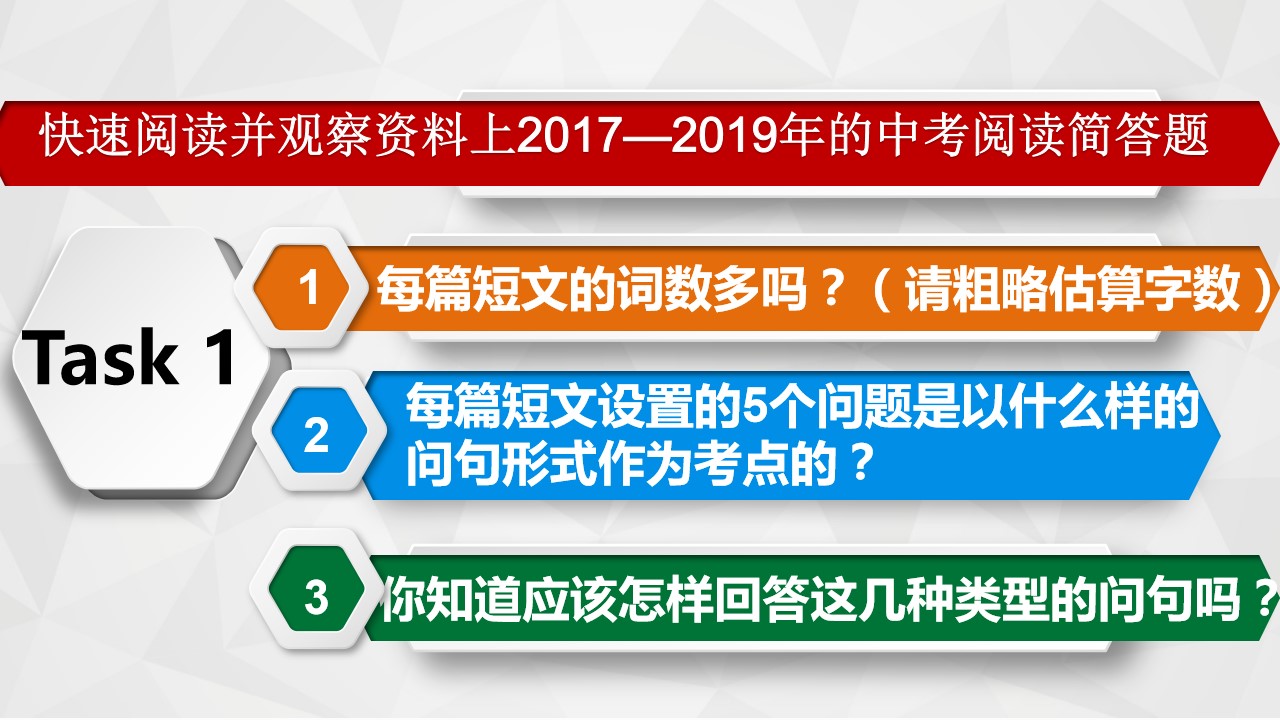 快速阅读并观察资料上2017—2019年的中考阅读简答题

Task 1

1

每篇短文的词数多吗？（请粗略估算字数）

2

每篇短文设置的5个问题是以什么样的问句形式作为考点的？

3

你知道应该怎样回答这几种类型的问句吗？